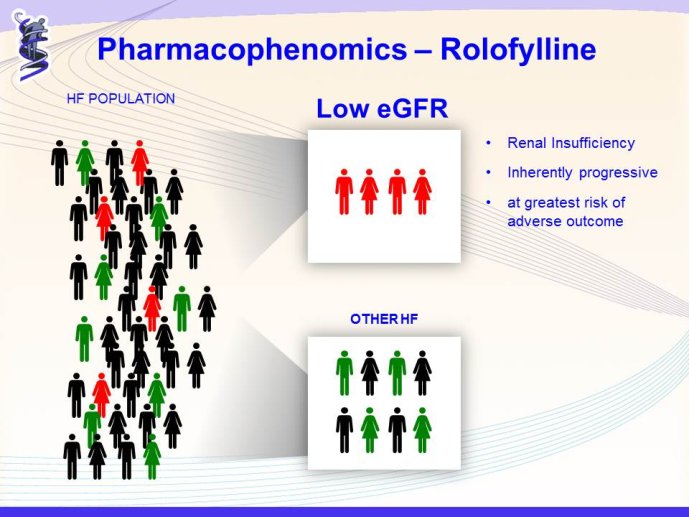 Pharmacophenomics – Rolofylline

HF POPULATION

Low eGFR

• Renal Insufficiency
• Inherently progressive
• at greatest risk of adverse outcome

OTHER HF